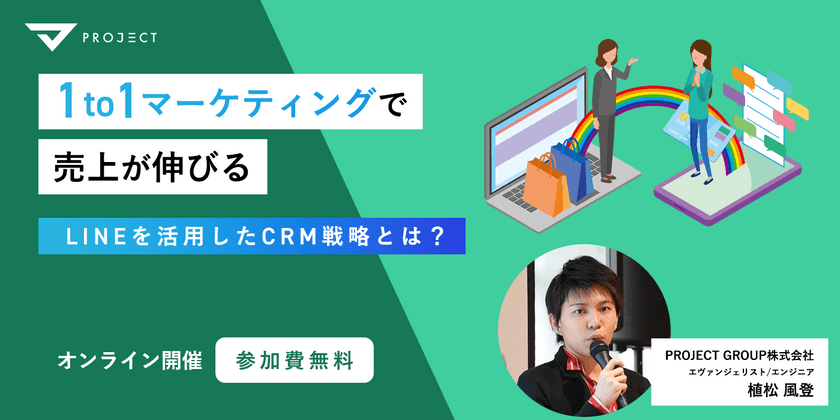 PROJECT

1to1マーケティングで

売上が伸びる

LINEを活用したCRM戦略とは？

オンライン開催

参加費無料

PROJECT GROUP株式会社
エヴァンジェリスト/エンジニア
植松 風登